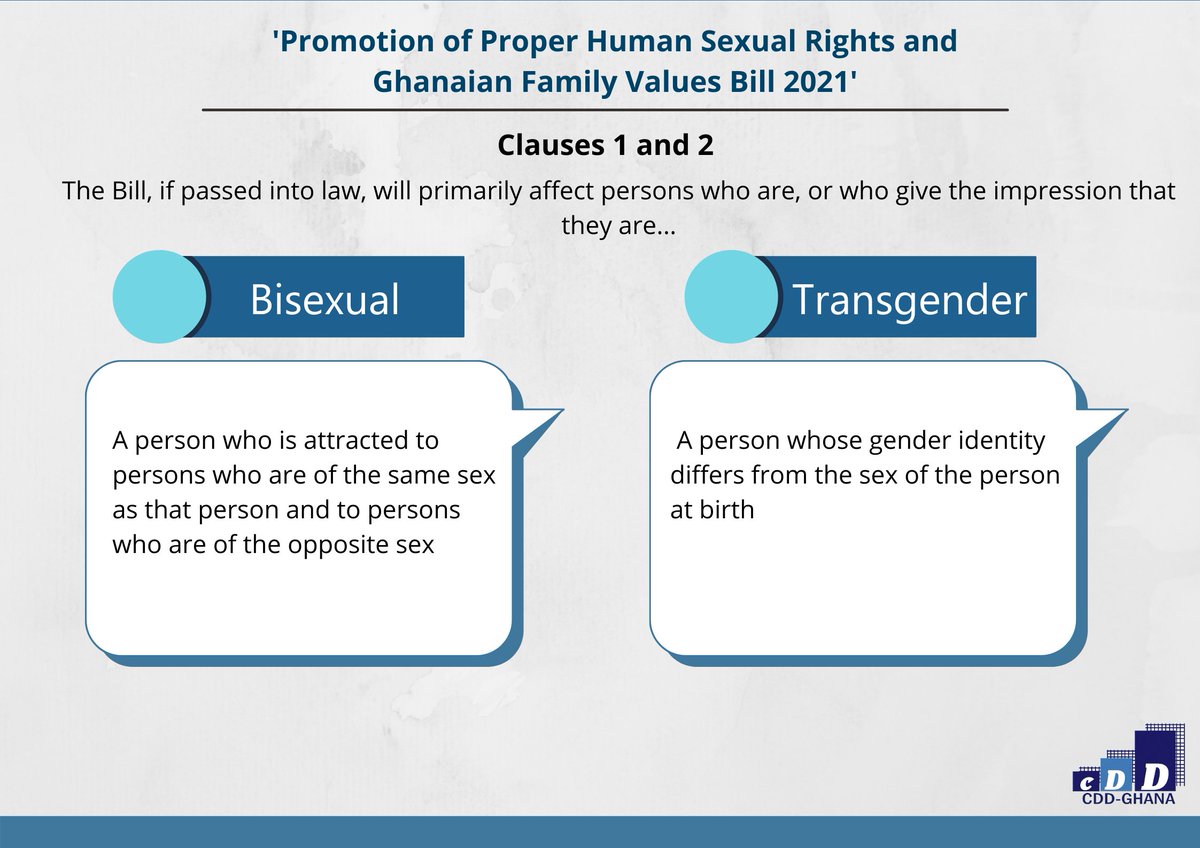 'Promotion of Proper Human Sexual Rights and Ghanaian Family Values Bill 2021'

Clauses 1 and 2

The Bill, if passed into law, will primarily affect persons who are, or who give the impression that they are...

Bisexual

A person who is attracted to persons who are of the same sex as that person and to persons who are of the opposite sex

Transgender

A person whose gender identity differs from the sex of the person at birth

cDD
CDD-GHANA